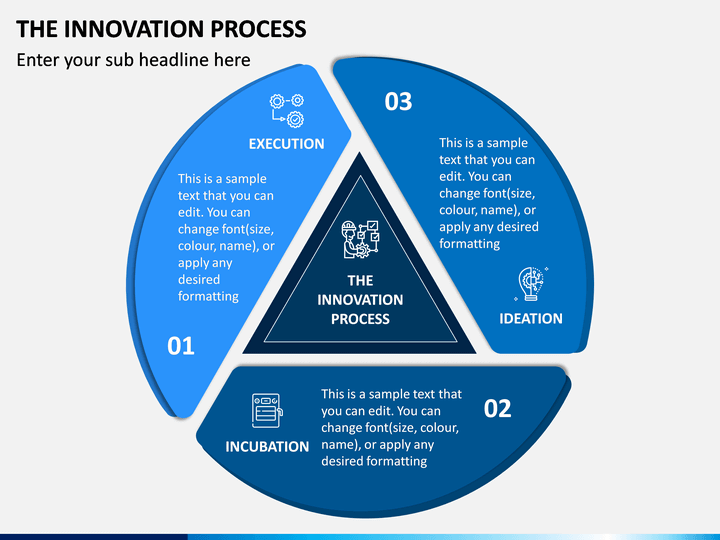 THE INNOVATION PROCESS

Enter your sub headline here

EXECUTION

This is a sample text that you can edit. You can change font(size, colour, name), or apply any desired formatting

01

03

This is a sample text that you can edit. You can change font(size, colour, name), or apply any desired formatting

IDEATION

THE INNOVATION PROCESS

INCUBATION

This is a sample text that you can edit. You can change font(size, colour, name), or apply any desired formatting

02